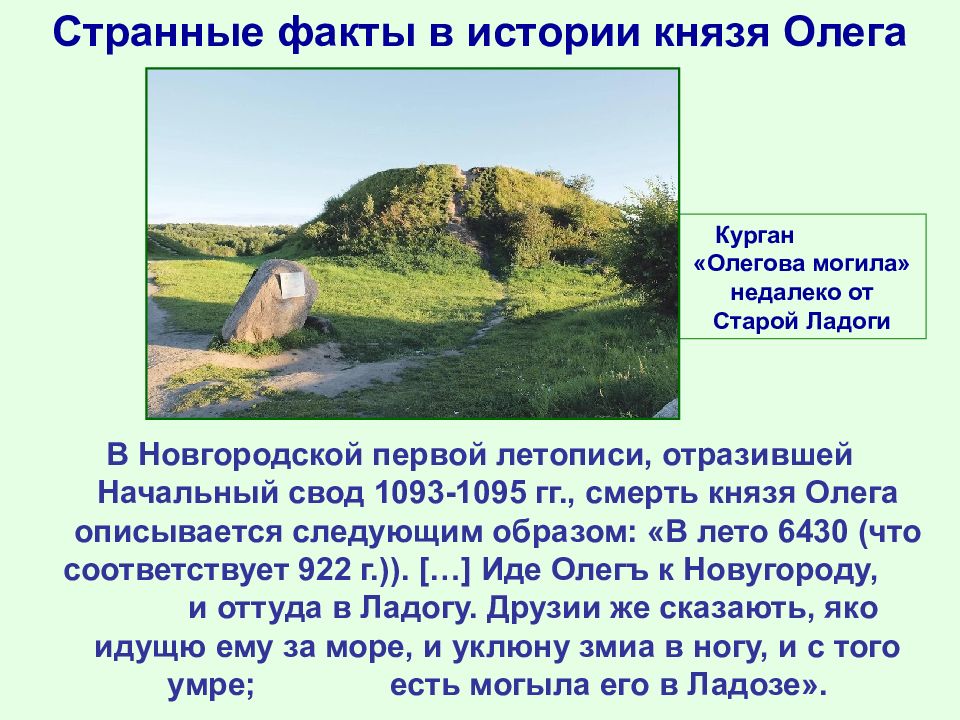 Странные факты в истории князя Олега

Курган «Олегова могила» недалеко от Старой Ладоги

В Новгородской первой летописи, отразившей Начальный свод 1093-1095 гг., смерть князя Олега описывается следующим образом: «В лето 6430 (что соответствует 922 г.)). […] Иде Олегъ к Новугороду, и оттуда в Ладогу. Друзии же сказають, яко идущю ему за море, и уклюну змиа в ногу, и с того умре; есть могыла его в Ладозе».